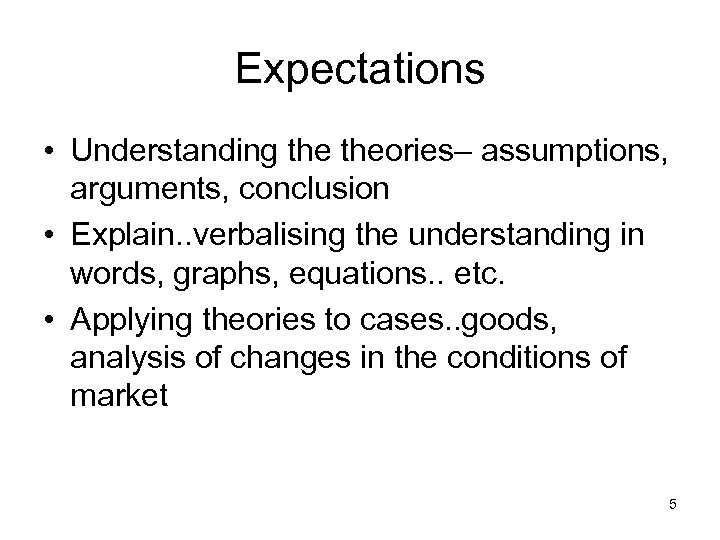 Expectations

• Understanding the theories– assumptions, arguments, conclusion
• Explain..verbalising the understanding in words, graphs, equations.. etc.
• Applying theories to cases..goods, analysis of changes in the conditions of market

5